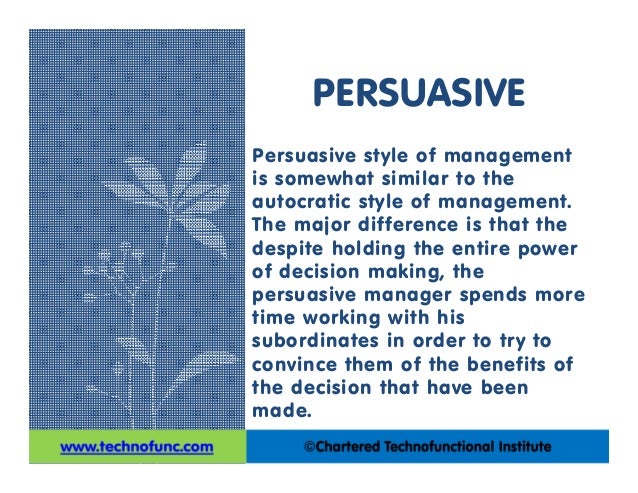 PERSUASIVE

Persuasive style of management is somewhat similar to the autocratic style of management. The major difference is that the despite holding the entire power of decision making, the persuasive manager spends more time working with his subordinates in order to try to convince them of the benefits of the decision that have been made.

www.technofunc.com

©Chartered Technofunctional Institute